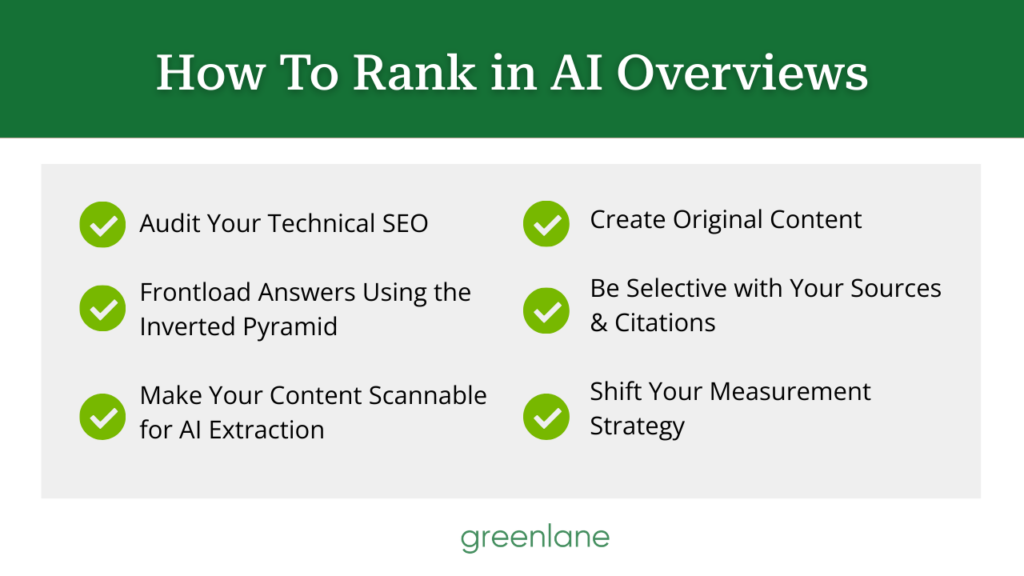 How To Rank in AI Overviews

Audit Your Technical SEO

Frontload Answers Using the Inverted Pyramid

Make Your Content Scannable for AI Extraction

Create Original Content

Be Selective with Your Sources & Citations

Shift Your Measurement Strategy

greenlane